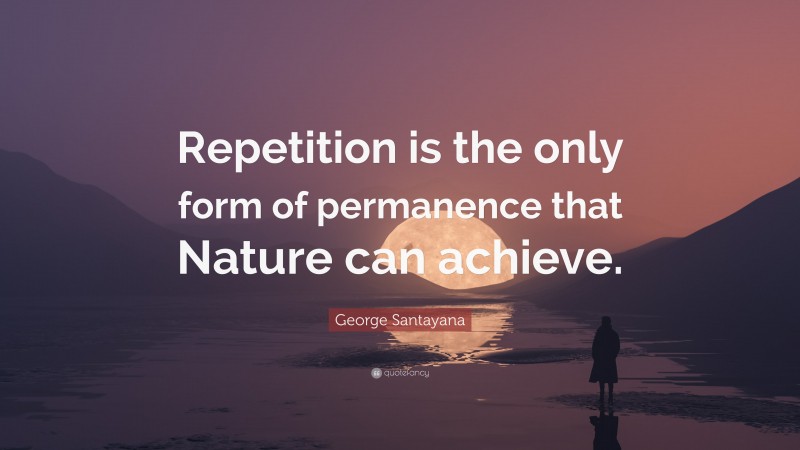 Repetition is the only form of permanence that Nature can achieve.

George Santayana

quotefancy